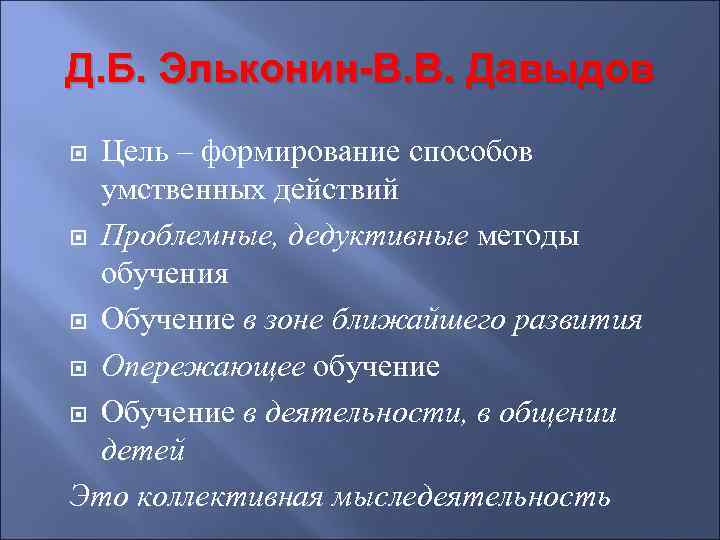 Д.Б. Эльконин-В.В. Давыдов

Цель – формирование способов умственных действий

Проблемные, дедуктивные методы обучения

Обучение в зоне ближайшего развития

Опережающее обучение

Обучение в деятельности, в общении детей

Это коллективная мыследеятельность